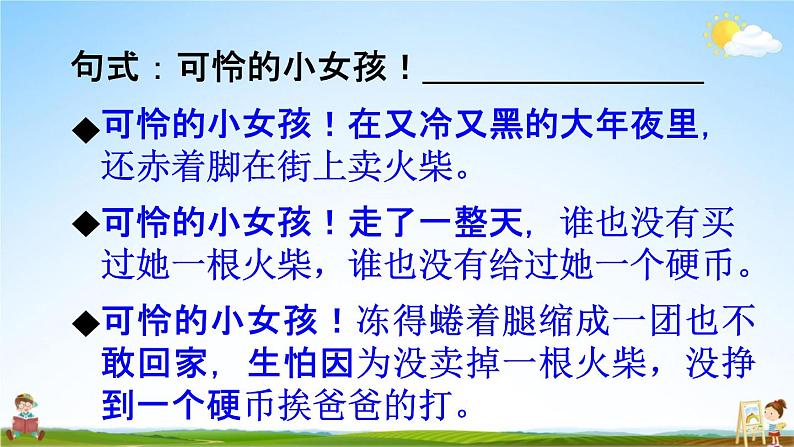 句式：可怜的小女孩！________________

◆可怜的小女孩！在又冷又黑的大年夜里，还赤着脚在街上卖火柴。

◆可怜的小女孩！走了一整天，谁也没有买过她一根火柴，谁也没有给过她一个硬币。

◆可怜的小女孩！冻得蜷着腿缩成一团也不敢回家，生怕因为没卖掉一根火柴，没挣到一个硬币挨爸爸的打。